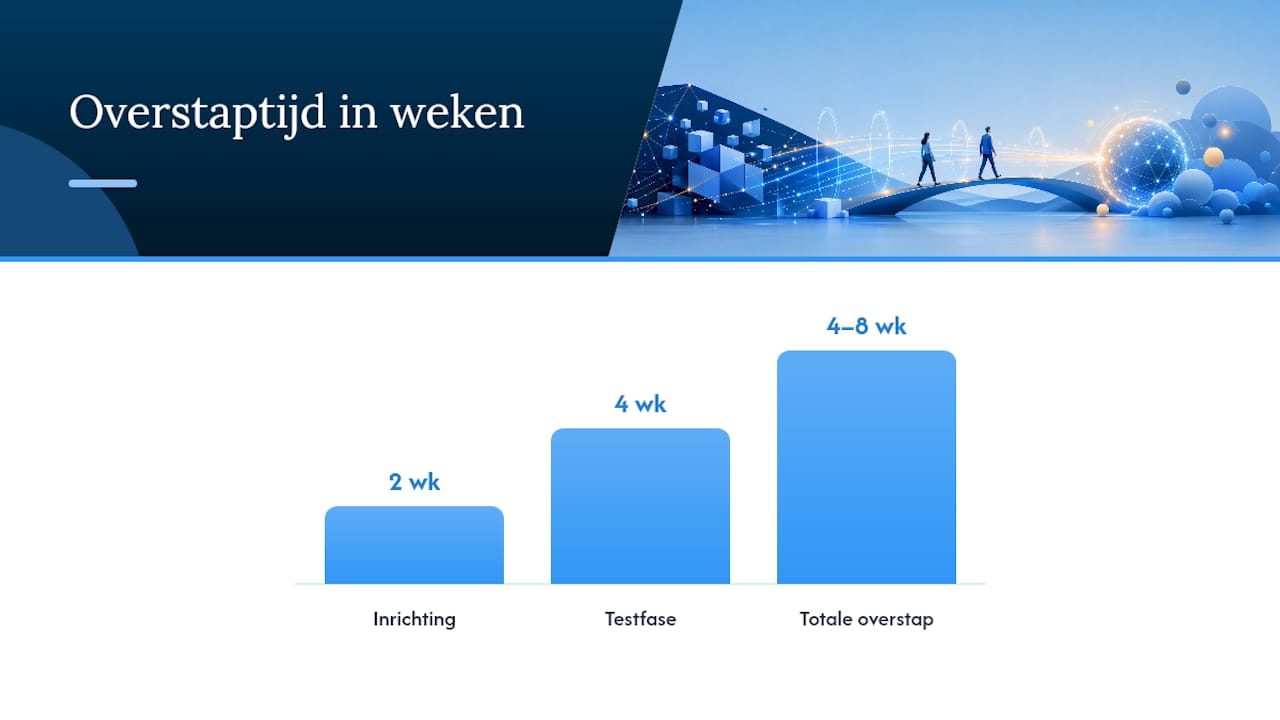 Overstaptijd in weken

2 wk

4 wk

4–8 wk

Inrichting

Testfase

Totale overstap